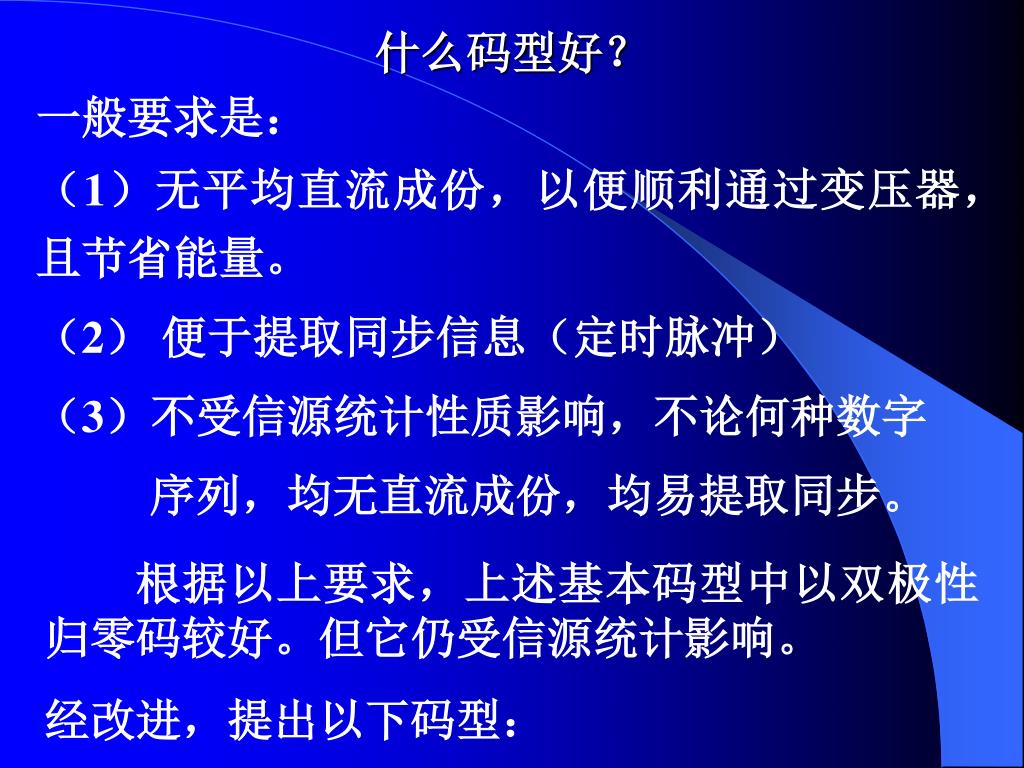 什么码型好？

一般要求是：

（1）无平均直流成份，以便顺利通过变压器，且节省能量。

（2） 便于提取同步信息（定时脉冲）

（3）不受信源统计性质影响，不论何种数字序列，均无直流成份，均易提取同步。

根据以上要求，上述基本码型中以双极性归零码较好。但它仍受信源统计影响。

经改进，提出以下码型：